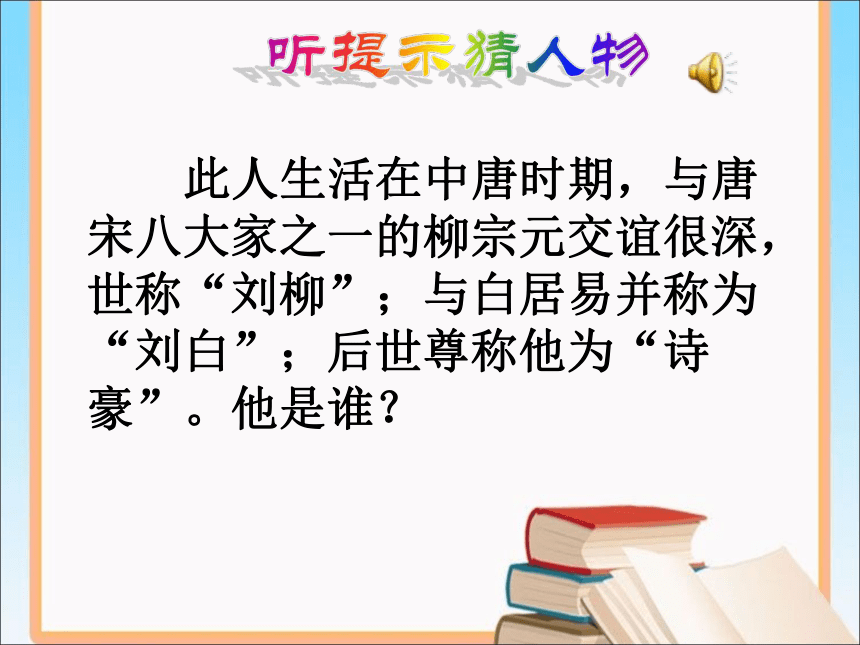 听提示猜人物

此人生活在中唐时期，与唐宋八大家之一的柳宗元交谊很深，世称“刘柳”；与白居易并称为“刘白”；后世尊称他为“诗豪”。他是谁？